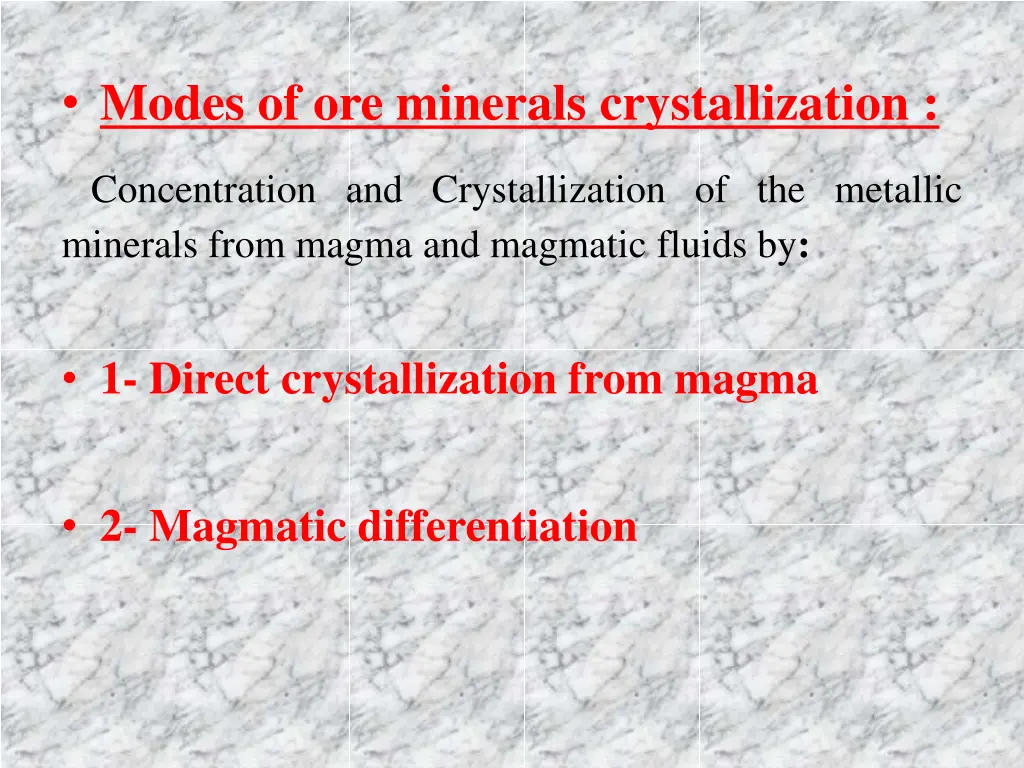 • Modes of ore minerals crystallization :

Concentration and Crystallization of the metallic minerals from magma and magmatic fluids by:

• 1- Direct crystallization from magma

• 2- Magmatic differentiation